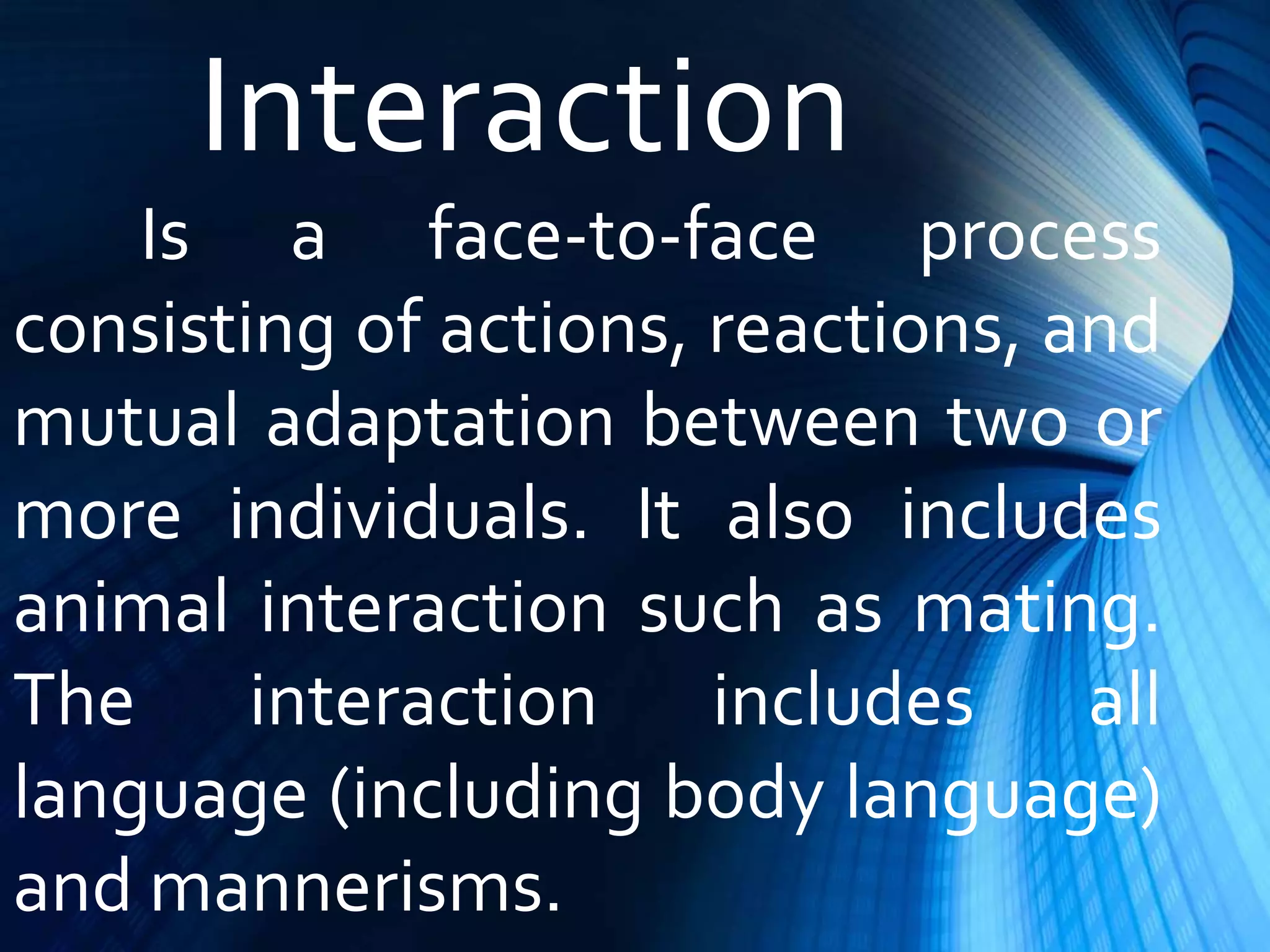 Interaction

Is a face-to-face process consisting of actions, reactions, and mutual adaptation between two or more individuals. It also includes animal interaction such as mating. The interaction includes all language (including body language) and mannerisms.